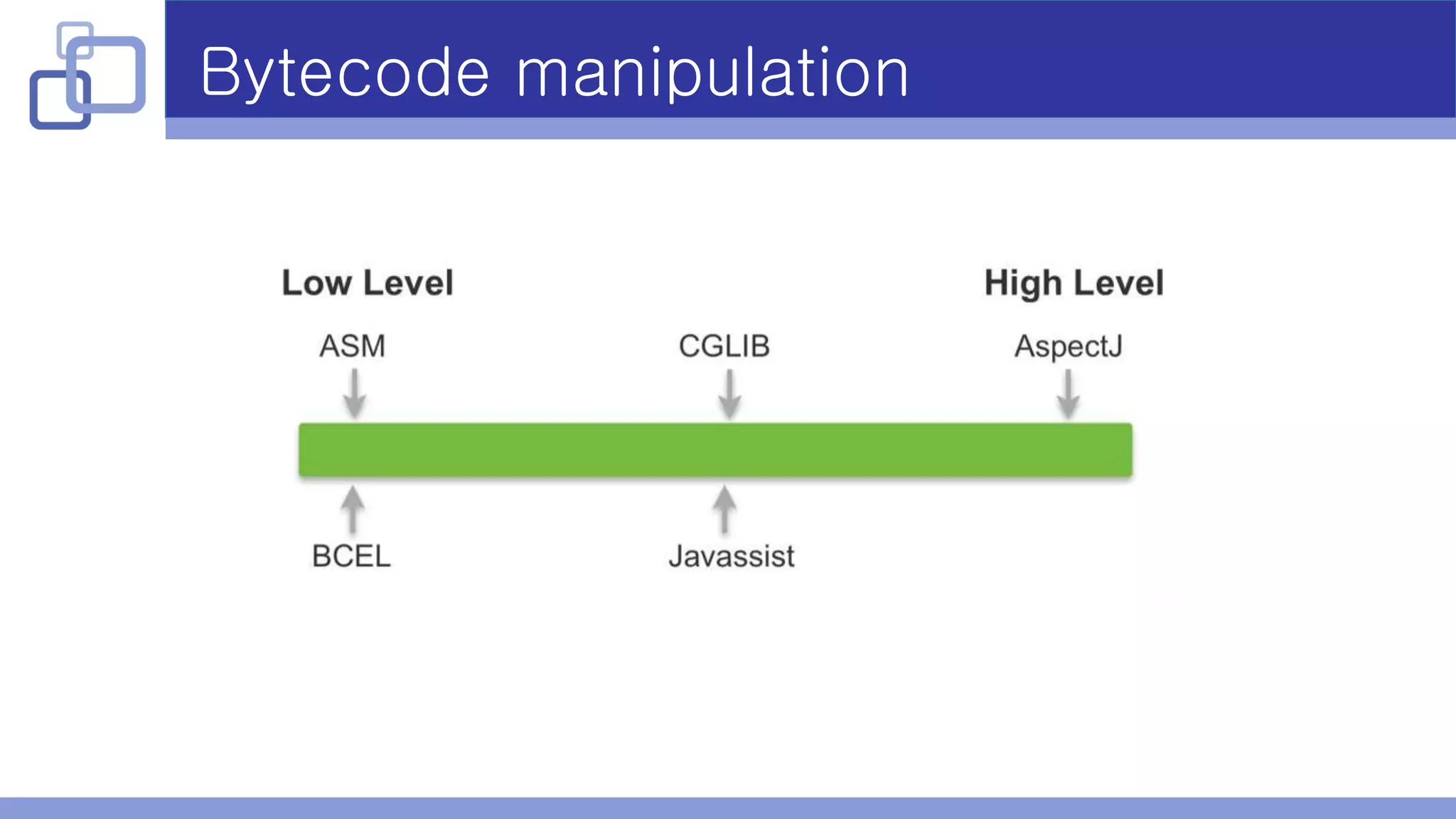 Bytecode manipulation

Low Level

High Level

ASM

CGLIB

AspectJ

BCEL

Javassist